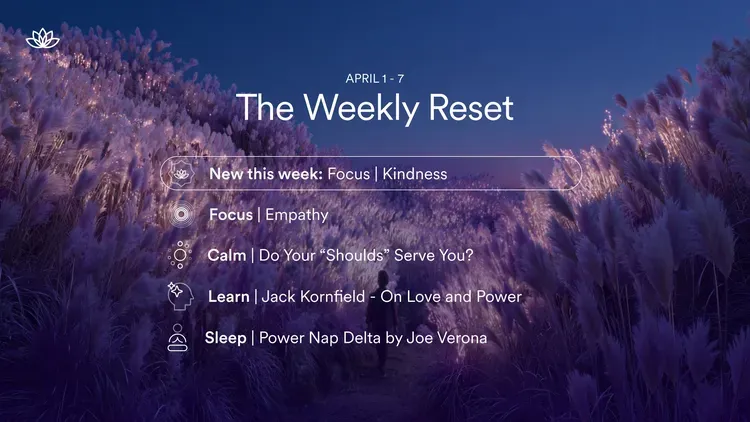 APRIL 1 - 7

The Weekly Reset

New this week: Focus | Kindness

Focus | Empathy

Calm | Do Your “Shoulds” Serve You?

Learn | Jack Kornfield - On Love and Power

Sleep | Power Nap Delta by Joe Verona